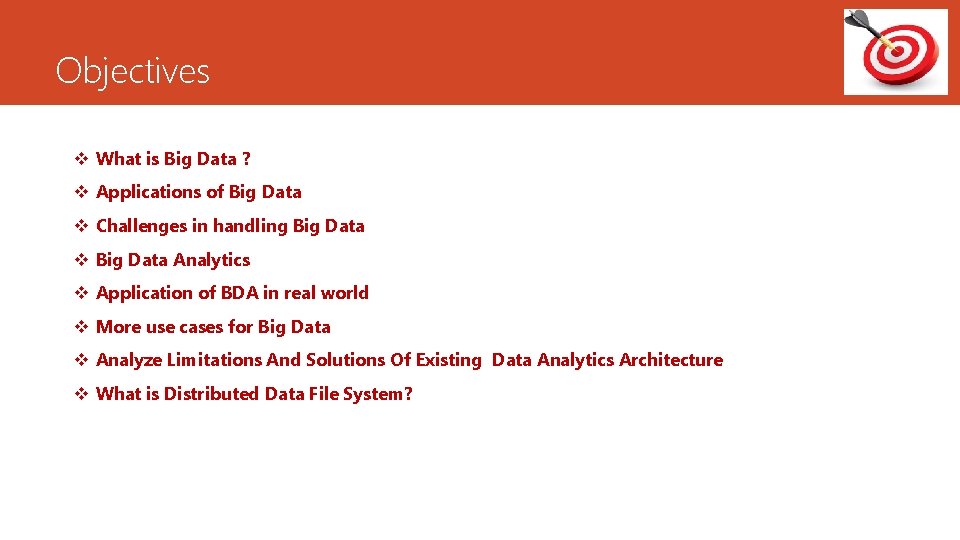 Objectives

❖ What is Big Data ?

❖ Applications of Big Data

❖ Challenges in handling Big Data

❖ Big Data Analytics

❖ Application of BDA in real world

❖ More use cases for Big Data

❖ Analyze Limitations And Solutions Of Existing Data Analytics Architecture

❖ What is Distributed Data File System?